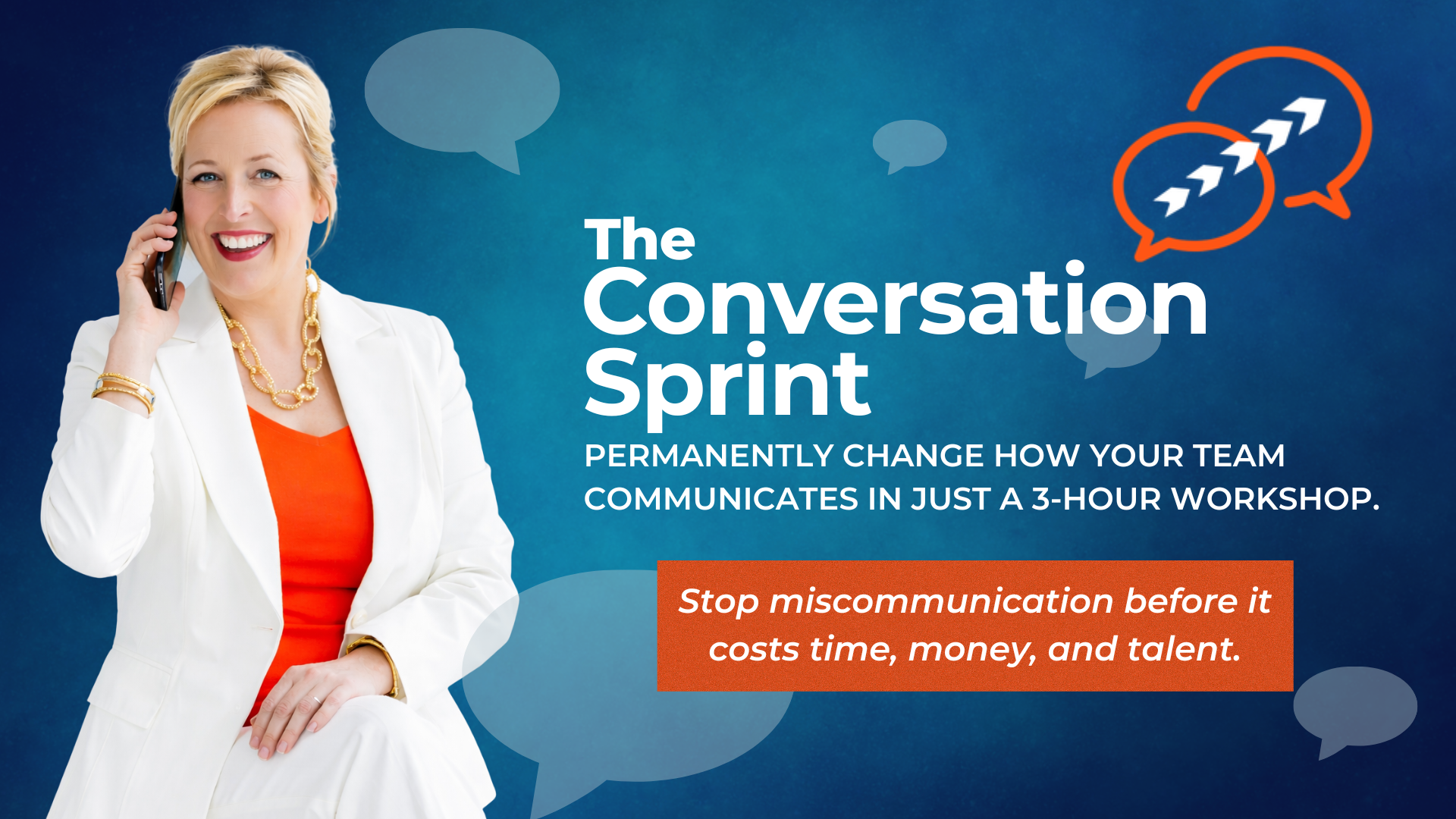 The Conversation Sprint

PERMANENTLY CHANGE HOW YOUR TEAM COMMUNICATES IN JUST A 3-HOUR WORKSHOP.

Stop miscommunication before it costs time, money, and talent.